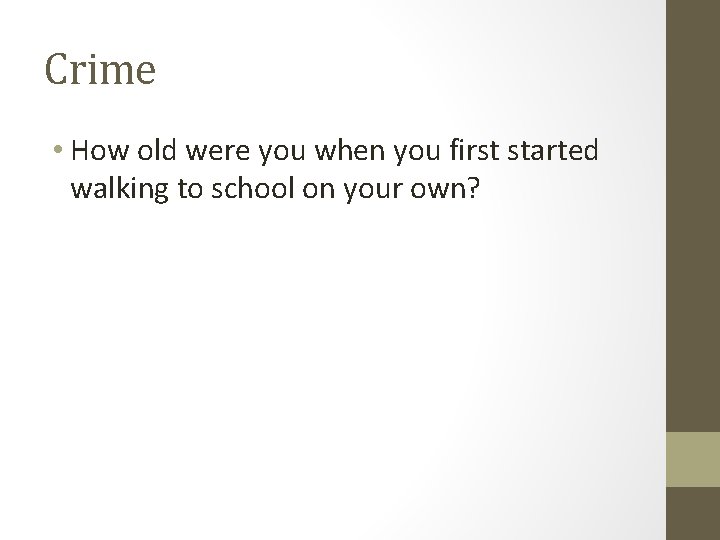 Crime

• How old were you when you first started walking to school on your own?